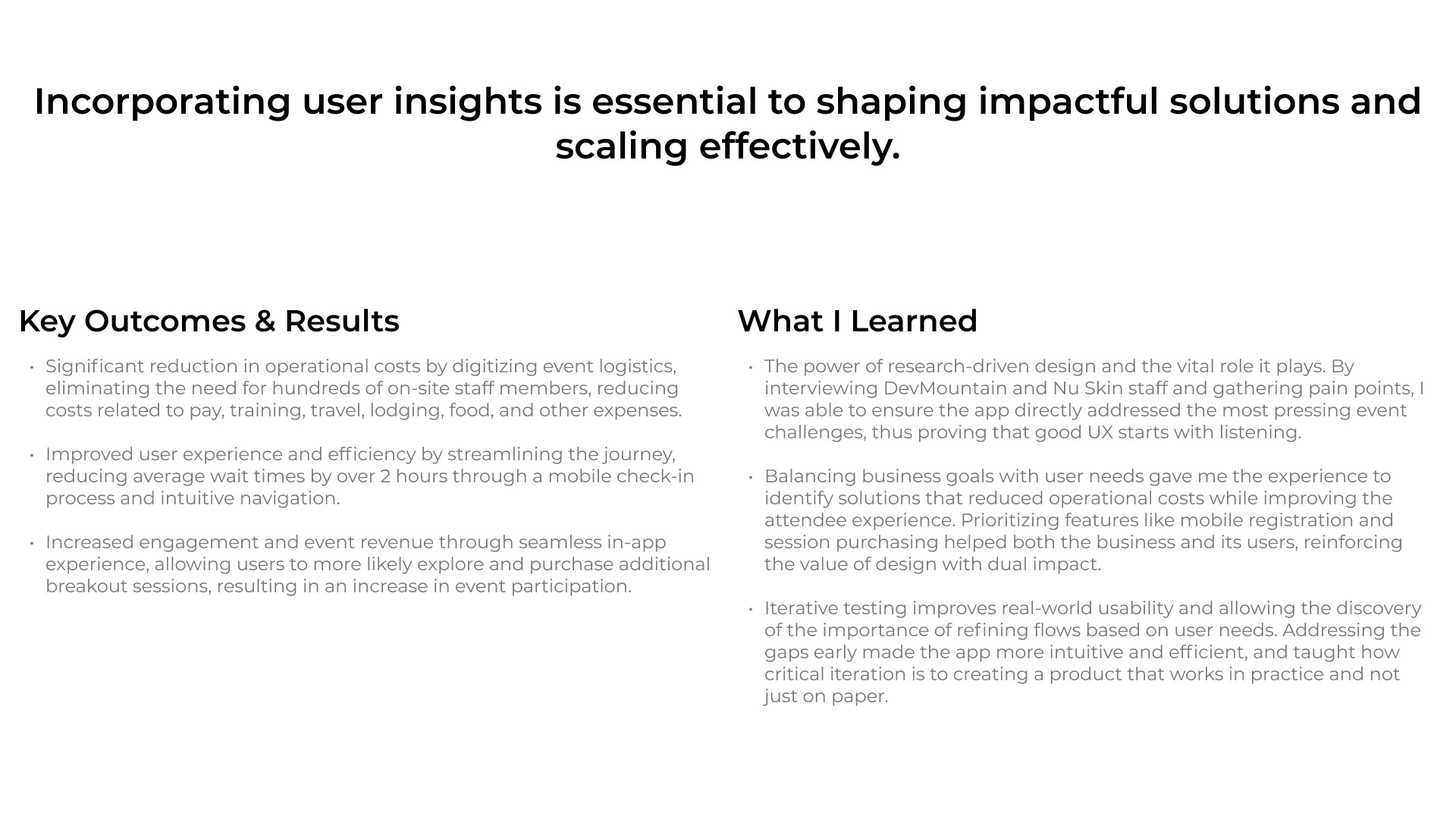 Incorporating user insights is essential to shaping impactful solutions and scaling effectively.

Key Outcomes & Results

• Significant reduction in operational costs by digitizing event logistics, eliminating the need for hundreds of on-site staff members, reducing costs related to pay, training, travel, lodging, food, and other expenses.

• Improved user experience and efficiency by streamlining the journey, reducing average wait times by over 2 hours through a mobile check-in process and intuitive navigation.

• Increased engagement and event revenue through seamless in-app experience, allowing users to more likely explore and purchase additional breakout sessions, resulting in an increase in event participation.

What I Learned

• The power of research-driven design and the vital role it plays. By interviewing DevMountain and Nu Skin staff and gathering pain points, I was able to ensure the app directly addressed the most pressing event challenges, thus proving that good UX starts with listening.

• Balancing business goals with user needs gave me the experience to identify solutions that reduced operational costs while improving the attendee experience. Prioritizing features like mobile registration and session purchasing helped both the business and its users, reinforcing the value of design with dual impact.

• Iterative testing improves real-world usability and allowing the discovery of the importance of refining flows based on user needs. Addressing the gaps early made the app more intuitive and efficient, and taught how critical iteration is to creating a product that works in practice and not just on paper.